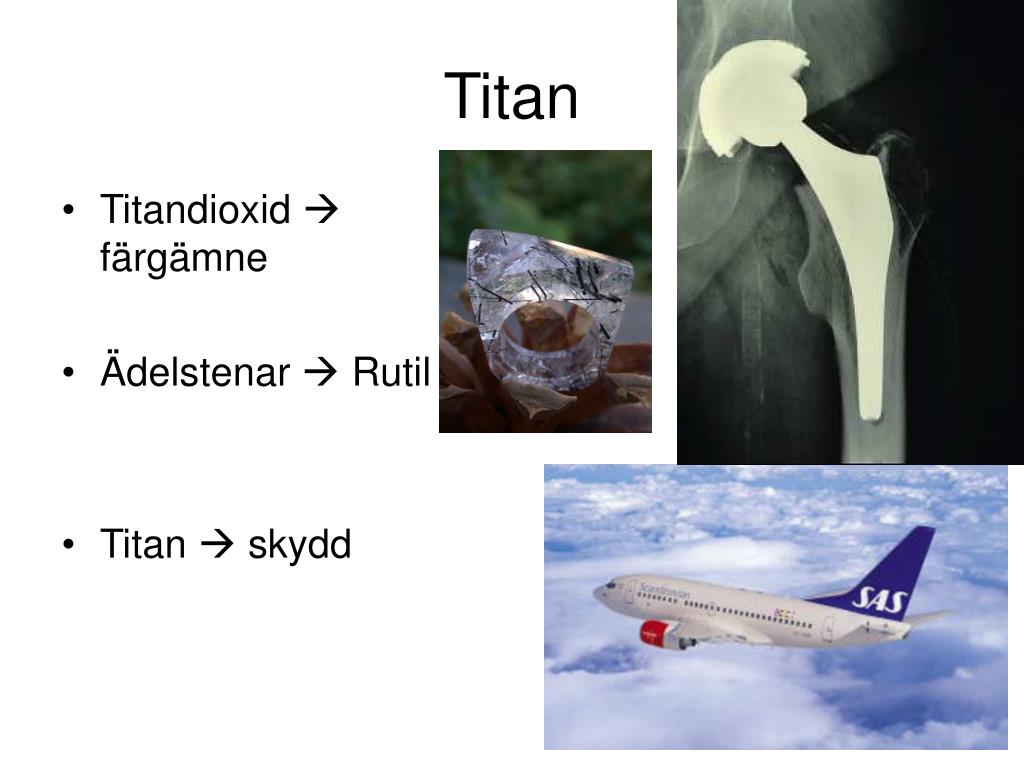 Titan

• Titandioxid → färgämne

• Ädelstenar → Rutil

• Titan → skydd

Scandinavian

SAS